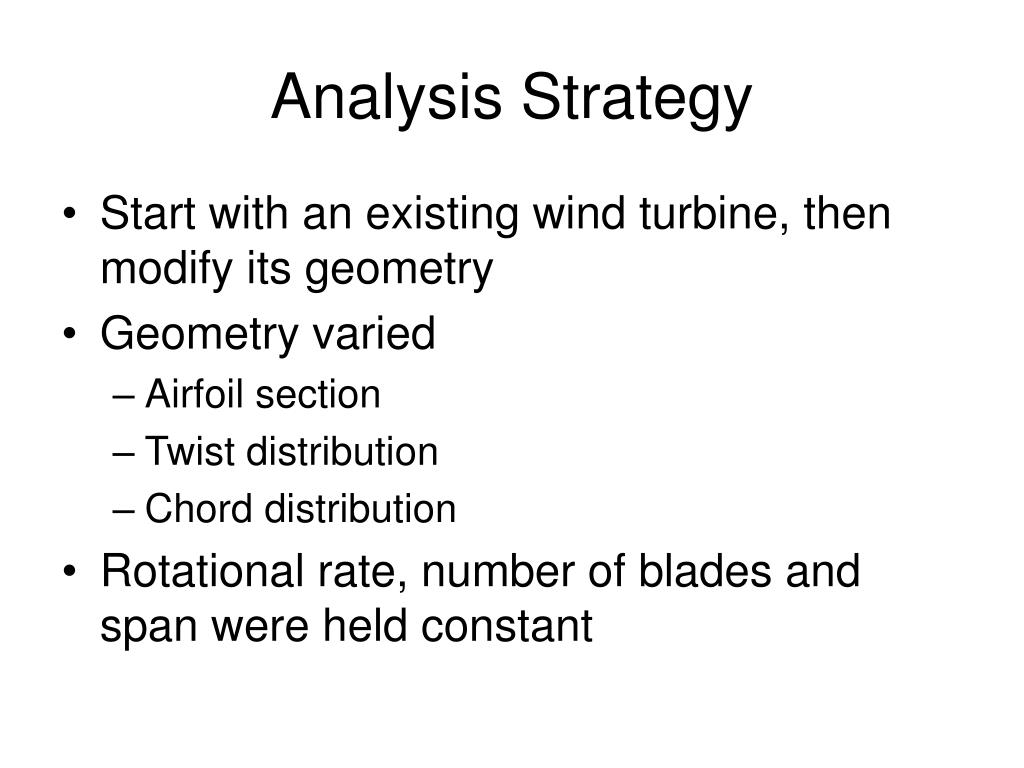 Analysis Strategy

• Start with an existing wind turbine, then modify its geometry
• Geometry varied
– Airfoil section
– Twist distribution
– Chord distribution
• Rotational rate, number of blades and span were held constant